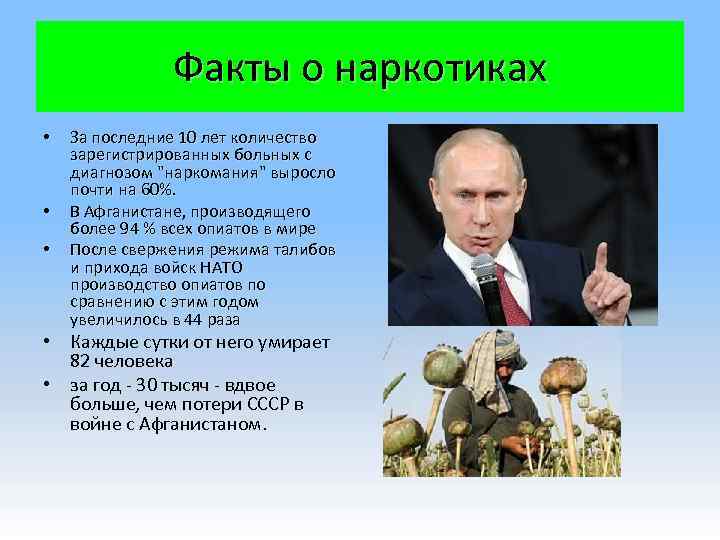 Факты о наркотиках

• За последние 10 лет количество зарегистрированных больных с диагнозом "наркомания" выросло почти на 60%.
• В Афганистане, производящего более 94 % всех опиатов в мире
• После свержения режима талибов и прихода войск НАТО производство опиатов по сравнению с этим годом увеличилось в 44 раза
• Каждые сутки от него умирает 82 человека
• за год - 30 тысяч - вдвое больше, чем потери СССР в войне с Афганистаном.